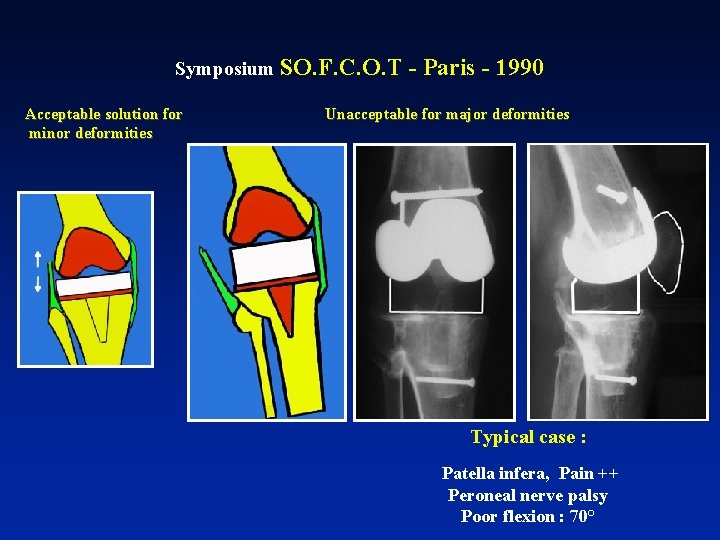 Symposium SO.F.C.O.T - Paris - 1990

Acceptable solution for minor deformities

Unacceptable for major deformities

Typical case :

Patella infera, Pain ++
Peroneal nerve palsy
Poor flexion : 70°